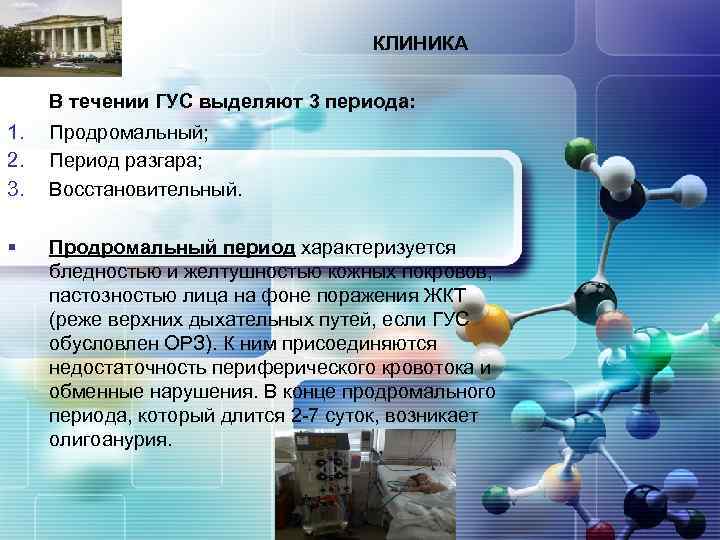 КЛИНИКА

В течении ГУС выделяют 3 периода:

1. Продромальный;
2. Период разгара;
3. Восстановительный.

▪ Продромальный период характеризуется бледностью и желтушностью кожных покровов, пастозностью лица на фоне поражения ЖКТ (реже верхних дыхательных путей, если ГУС обусловлен ОРЗ). К ним присоединяются недостаточность периферического кровотока и обменные нарушения. В конце продромального периода, который длится 2-7 суток, возникает олигоанурия.